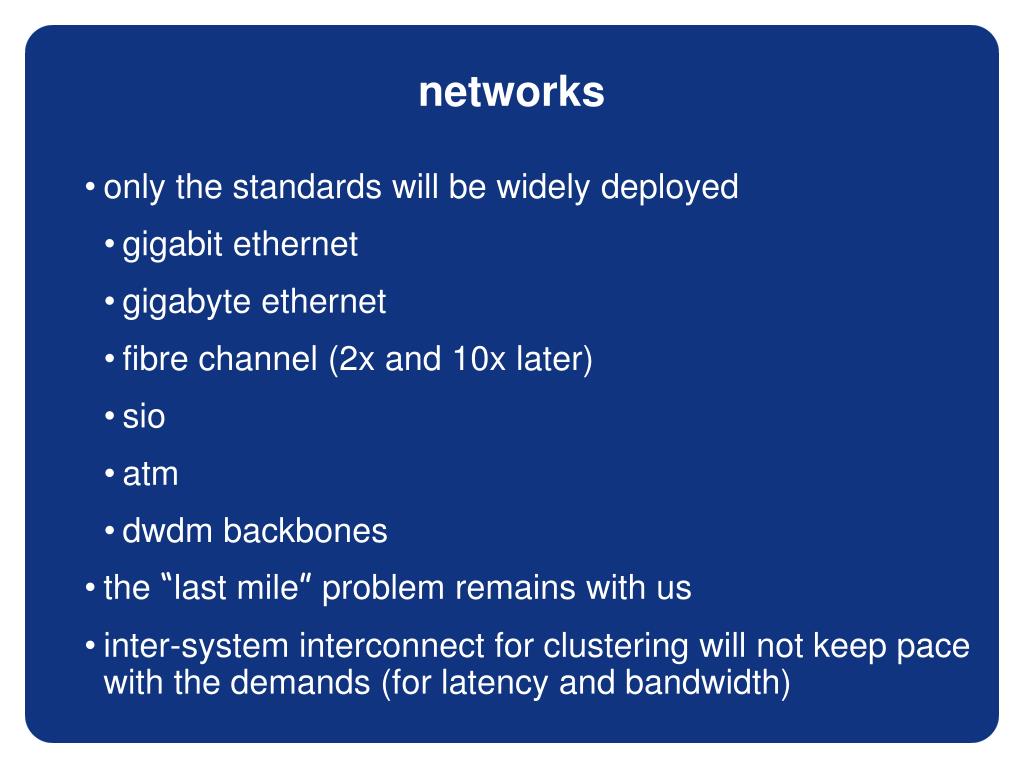 networks

• only the standards will be widely deployed

• gigabit ethernet

• gigabyte ethernet

• fibre channel (2x and 10x later)

• sio

• atm

• dwdm backbones

• the “last mile” problem remains with us

• inter-system interconnect for clustering will not keep pace with the demands (for latency and bandwidth)